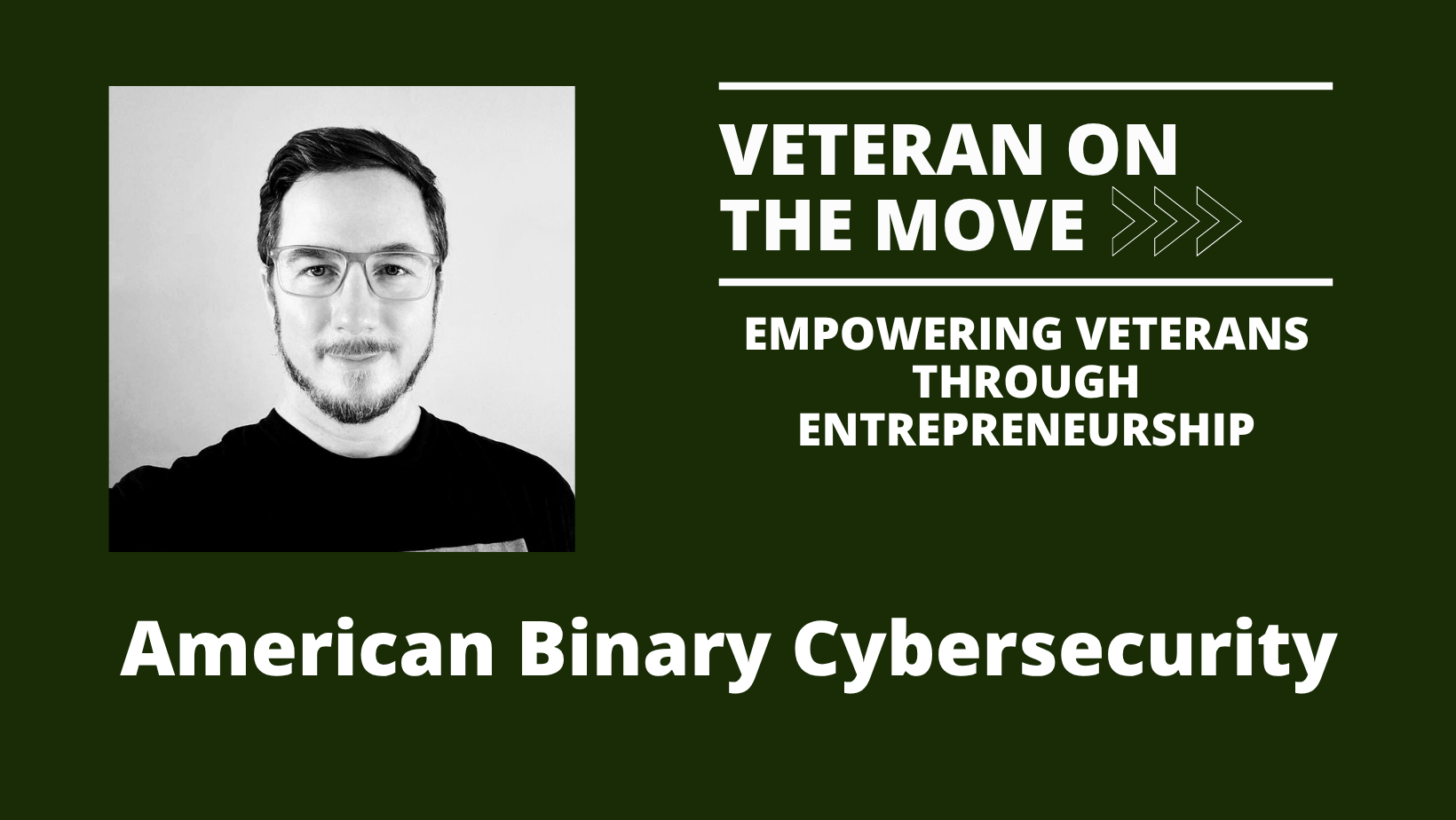 VETERAN ON THE MOVE

EMPOWERING VETERANS THROUGH ENTREPRENEURSHIP

American Binary Cybersecurity